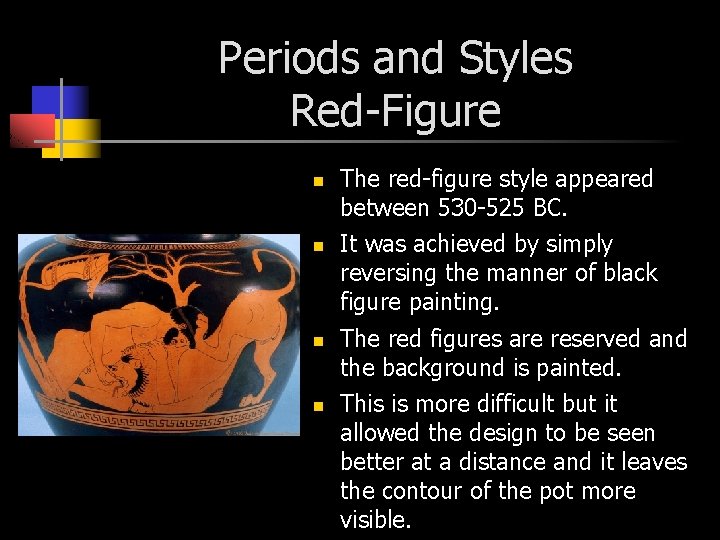 Periods and Styles
Red-Figure

- The red-figure style appeared between 530-525 BC.
- It was achieved by simply reversing the manner of black figure painting.
- The red figures are reserved and the background is painted.
- This is more difficult but it allowed the design to be seen better at a distance and it leaves the contour of the pot more visible.